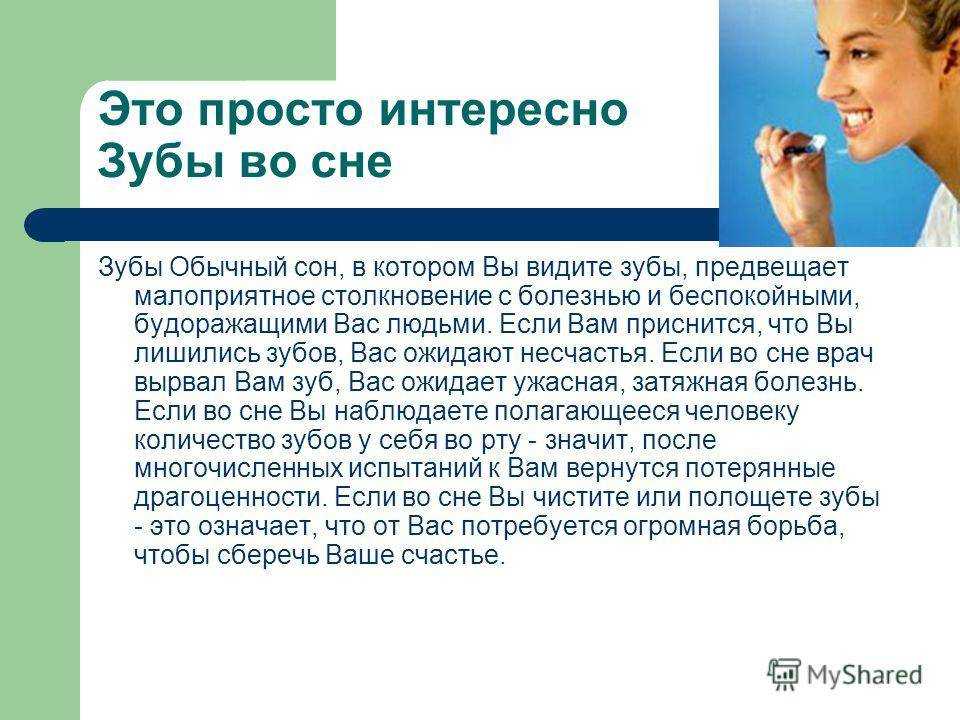 Это просто интересно
Зубы во сне

Зубы Обычный сон, в котором Вы видите зубы, предвещает малоприятное столкновение с болезнью и беспокойными, будоражащими Вас людьми. Если Вам приснится, что Вы лишились зубов, Вас ожидают несчастья. Если во сне врач вырвал Вам зуб, Вас ожидает ужасная, затяжная болезнь. Если во сне Вы наблюдаете полагающееся человеку количество зубов у себя во рту - значит, после многочисленных испытаний к Вам вернутся потерянные драгоценности. Если во сне Вы чистите или полощете зубы - это означает, что от Вас потребуется огромная борьба, чтобы сберечь Ваше счастье.

MyShared